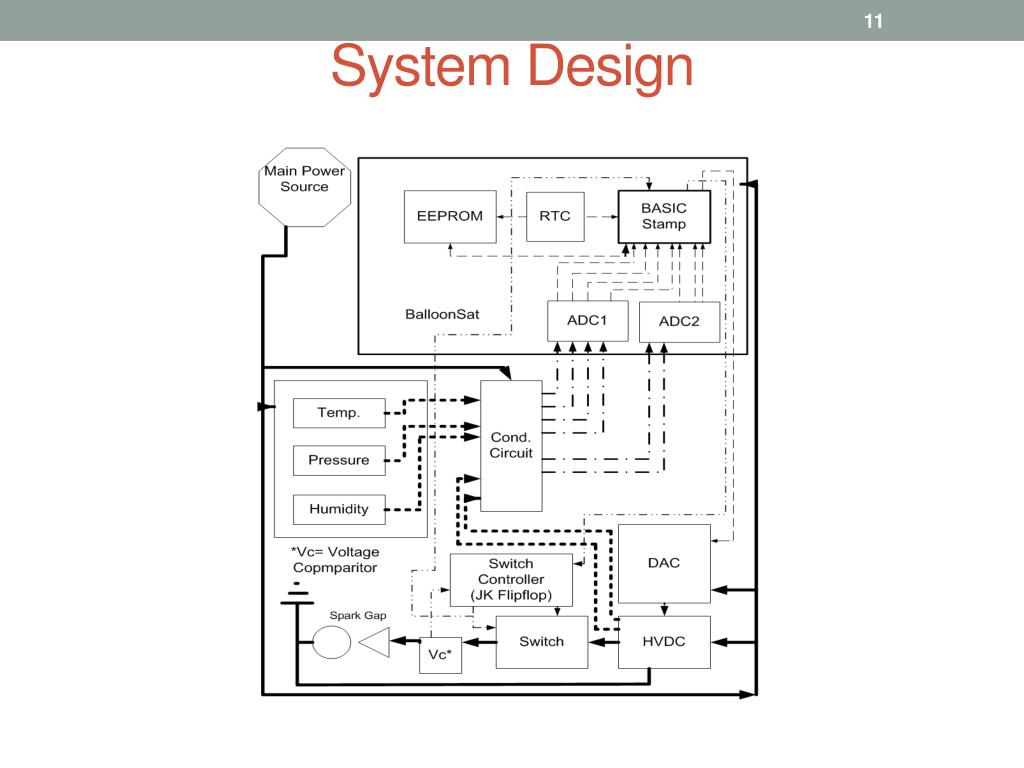 11

System Design

Main Power Source

EEPROM

RTC

BASIC Stamp

BalloonSat

ADC1

ADC2

Temp.

Pressure

Humidity

Cond. Circuit

*Vc= Voltage Copmparitor

Switch Controller (JK Flipflop)

DAC

Spark Gap

Vc*

Switch

HVDC